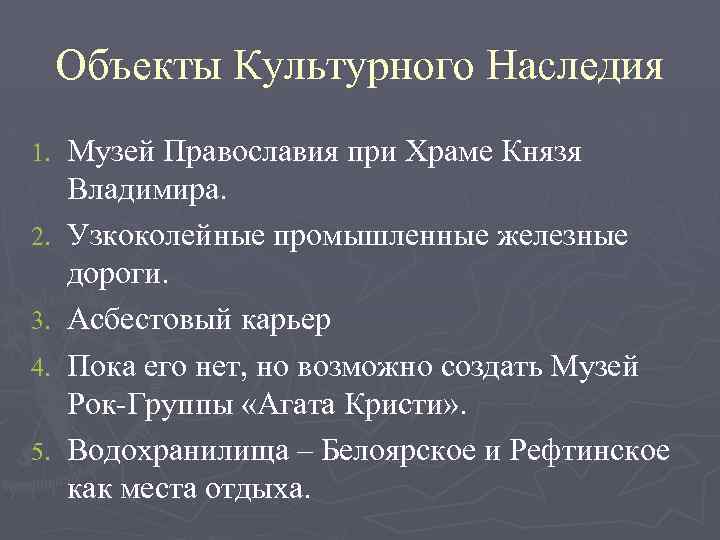 Объекты Культурного Наследия

1. Музей Православия при Храме Князя Владимира.
2. Узкоколейные промышленные железные дороги.
3. Асбестовый карьер
4. Пока его нет, но возможно создать Музей Рок-Группы «Агата Кристи».
5. Водохранилища – Белоярское и Рефтинское как места отдыха.